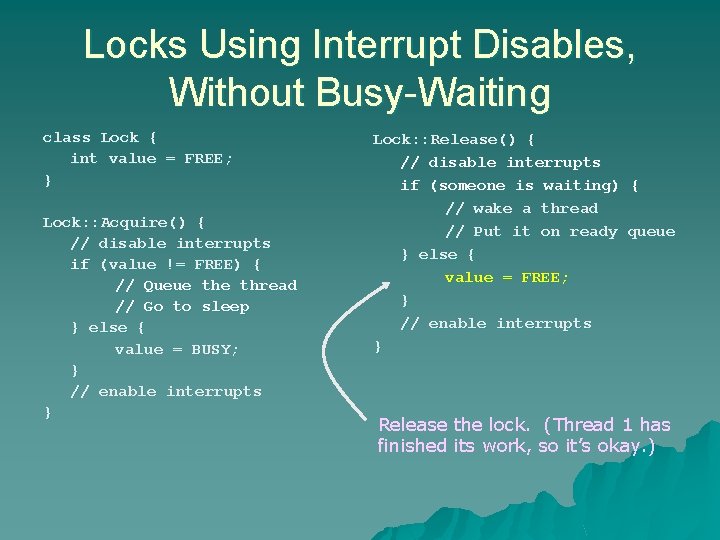 Locks Using Interrupt Disables, Without Busy-Waiting

class Lock {
int value = FREE;
}

Lock::Acquire() {
// disable interrupts
if (value != FREE) {
// Queue the thread
// Go to sleep
} else {
value = BUSY;
}
// enable interrupts
}

Lock::Release() {
// disable interrupts
if (someone is waiting) {
// wake a thread
// Put it on ready queue
} else {
value = FREE;
}
// enable interrupts
}

Release the lock. (Thread 1 has finished its work, so it's okay.)